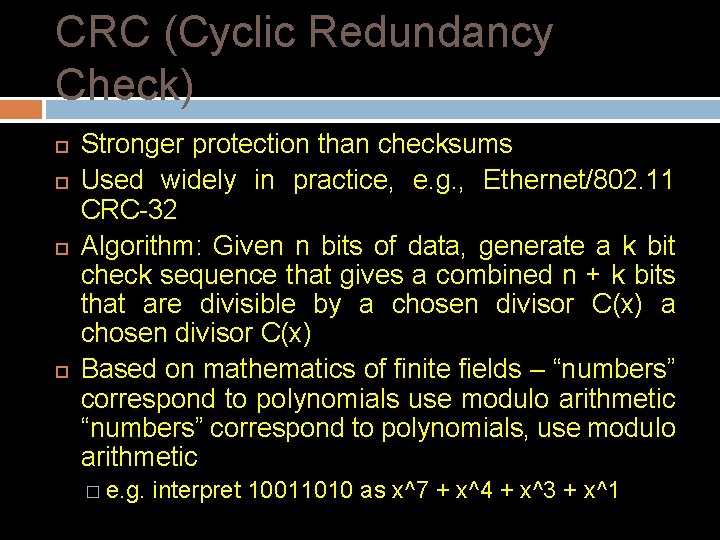 CRC (Cyclic Redundancy Check)

Stronger protection than checksums

Used widely in practice, e.g., Ethernet/802.11 CRC-32

Algorithm: Given n bits of data, generate a k bit check sequence that gives a combined n + k bits that are divisible by a chosen divisor C(x) a chosen divisor C(x)

Based on mathematics of finite fields – “numbers” correspond to polynomials use modulo arithmetic “numbers” correspond to polynomials, use modulo arithmetic

e.g. interpret 10011010 as x^7 + x^4 + x^3 + x^1